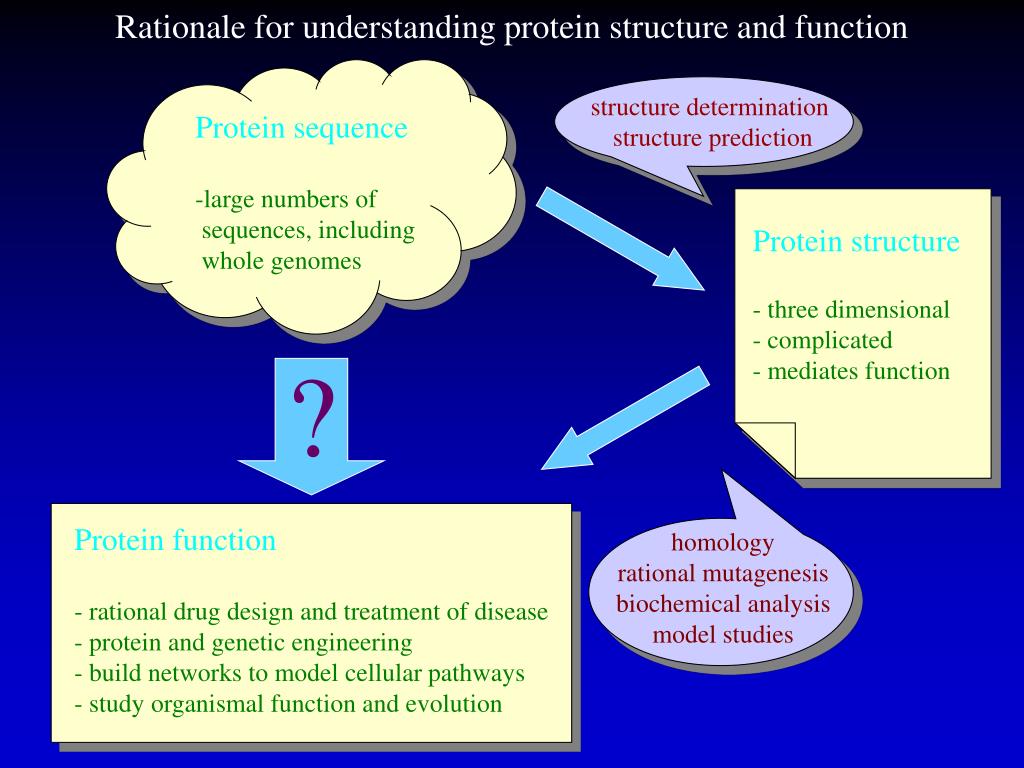 Rationale for understanding protein structure and function

Protein sequence

-large numbers of sequences, including whole genomes

structure determination
structure prediction

Protein structure

- three dimensional
- complicated
- mediates function

?

Protein function

- rational drug design and treatment of disease
- protein and genetic engineering
- build networks to model cellular pathways
- study organismal function and evolution

homology
rational mutagenesis
biochemical analysis
model studies